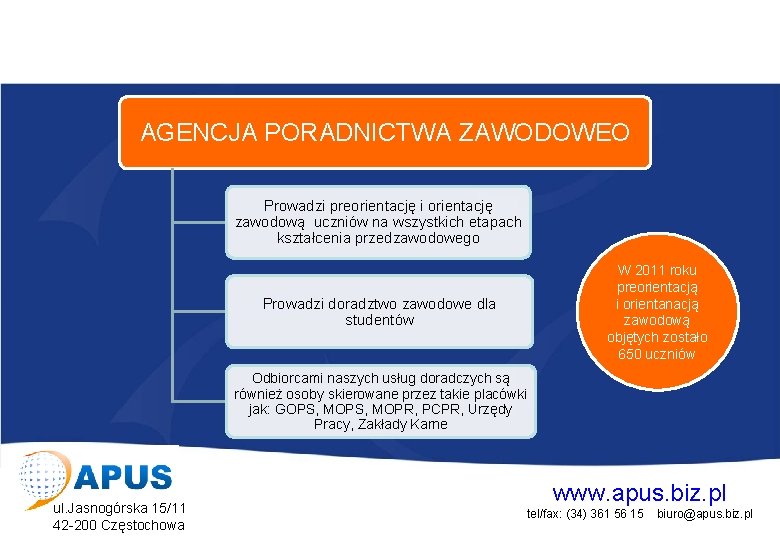 AGENCJA PORADNICTWA ZAWODOWEO

Prowadzi preorientację i orientację zawodową uczniów na wszystkich etapach kształcenia przedzawodowego

Prowadzi doradztwo zawodowe dla studentów

Odbiorcami naszych usług doradczych są również osoby skierowane przez takie placówki jak: GOPS, MOPS, MOPR, PCPR, Urzędy Pracy, Zakłady Karne

W 2011 roku preorientacją i orientanacją zawodową objętych zostało 650 uczniów

APUS
ul.Jasnogórska 15/11
42-200 Częstochowa

www.apus.biz.pl
tel/fax: (34) 361 56 15 biuro@apus.biz.pl